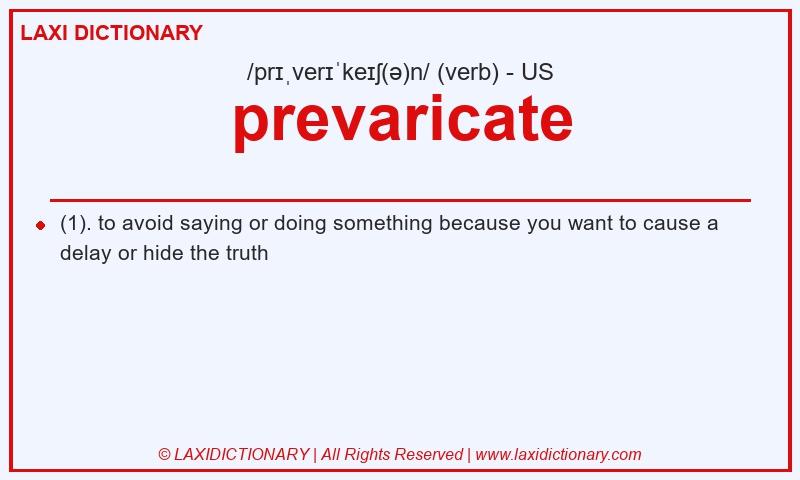 LAXI DICTIONARY

/prɪˌverɪˈkeɪʃ(ə)n/ (verb) - US

prevaricate

(1). to avoid saying or doing something because you want to cause a delay or hide the truth

© LAXIDICTIONARY | All Rights Reserved | www.laxidictionary.com